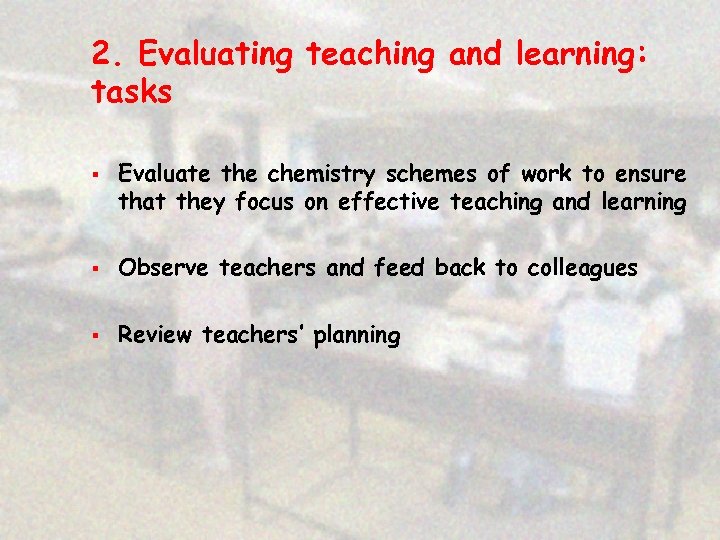 2. Evaluating teaching and learning: tasks

▪ Evaluate the chemistry schemes of work to ensure that they focus on effective teaching and learning

▪ Observe teachers and feed back to colleagues

▪ Review teachers' planning